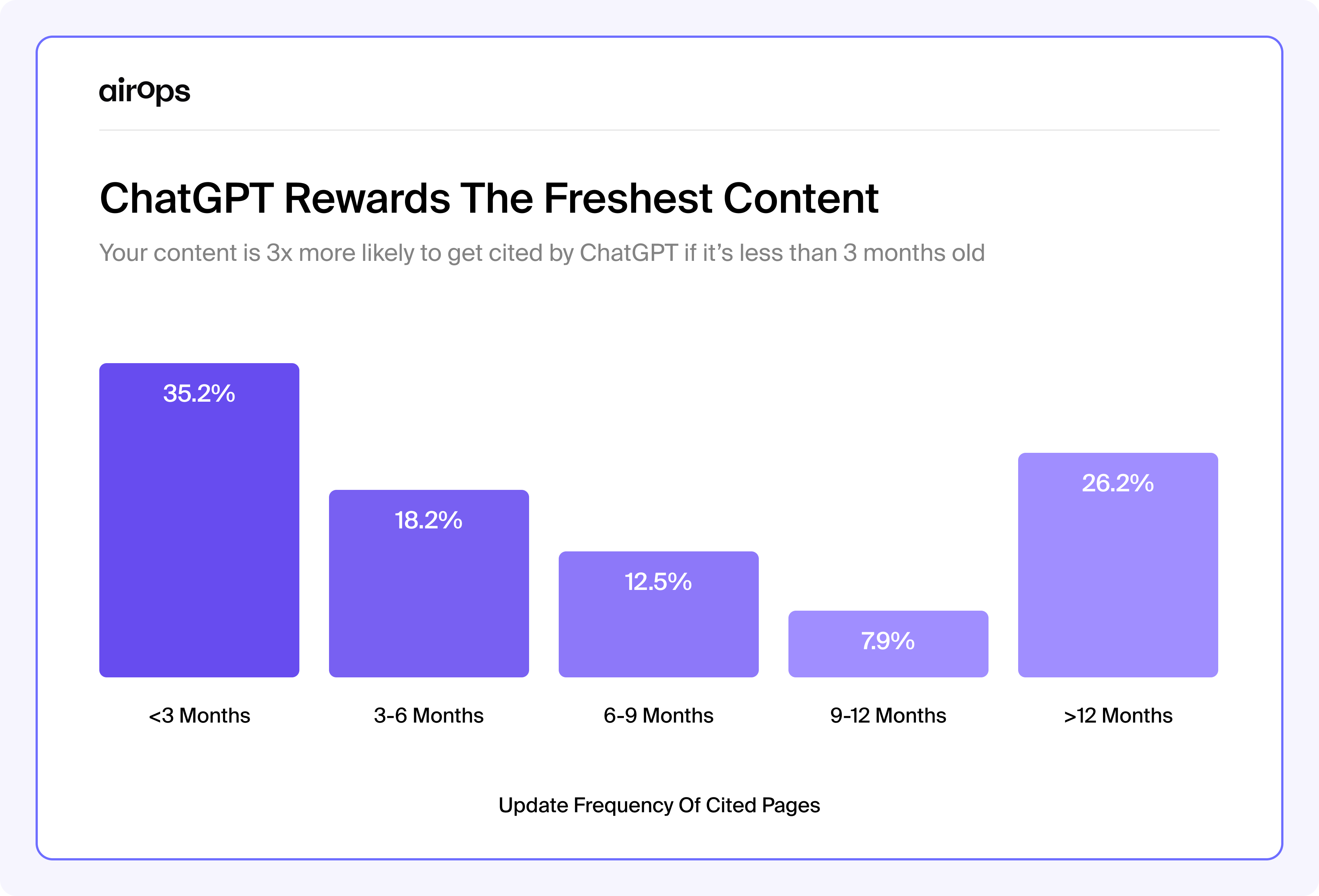 airops

ChatGPT Rewards The Freshest Content

Your content is 3x more likely to get cited by ChatGPT if it's less than 3 months old

35.2%
18.2%
12.5%
7.9%
26.2%

<3 Months
3-6 Months
6-9 Months
9-12 Months
>12 Months

Update Frequency Of Cited Pages